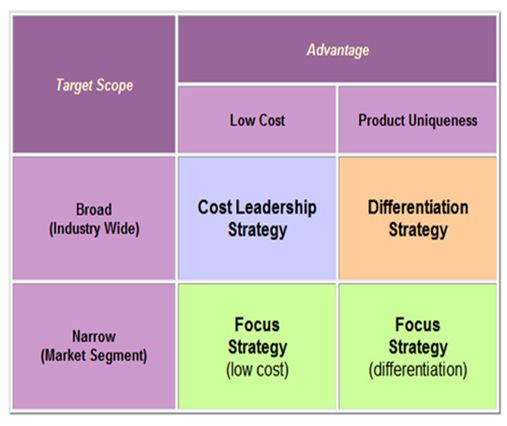 | Target Scope | Advantage | |
|---|---|---|
| | Low Cost | Product Uniqueness |
| Broad (Industry Wide) | Cost Leadership Strategy | Differentiation Strategy |
| Narrow (Market Segment) | Focus Strategy (low cost) | Focus Strategy (differentiation) |